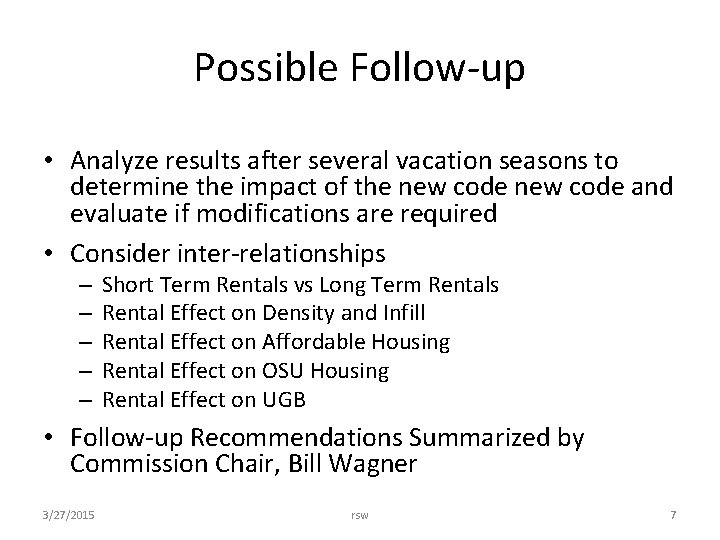 Possible Follow-up

• Analyze results after several vacation seasons to determine the impact of the new code new code and evaluate if modifications are required

• Consider inter-relationships
– Short Term Rentals vs Long Term Rentals
– Rental Effect on Density and Infill
– Rental Effect on Affordable Housing
– Rental Effect on OSU Housing
– Rental Effect on UGB

• Follow-up Recommendations Summarized by Commission Chair, Bill Wagner

3/27/2015 rsw 7